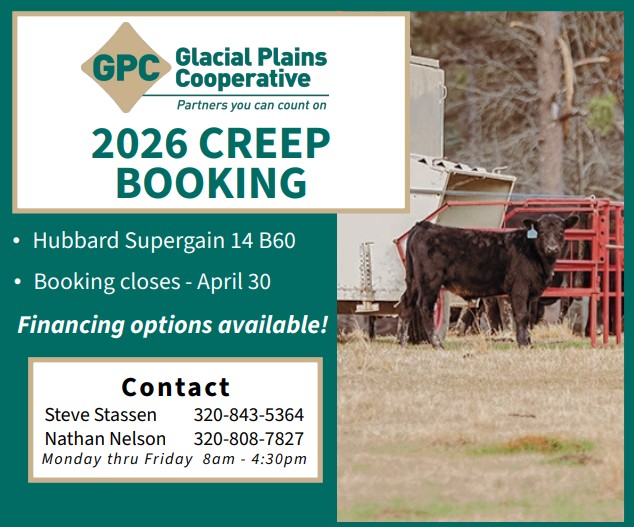 GPC Glacial Plains Cooperative
Partners you can count on

2026 CREEP BOOKING

• Hubbard Supergain 14 B60
• Booking closes - April 30

Financing options available!

Contact
Steve Stassen 320-843-5364
Nathan Nelson 320-808-7827
Monday thru Friday 8am - 4:30pm